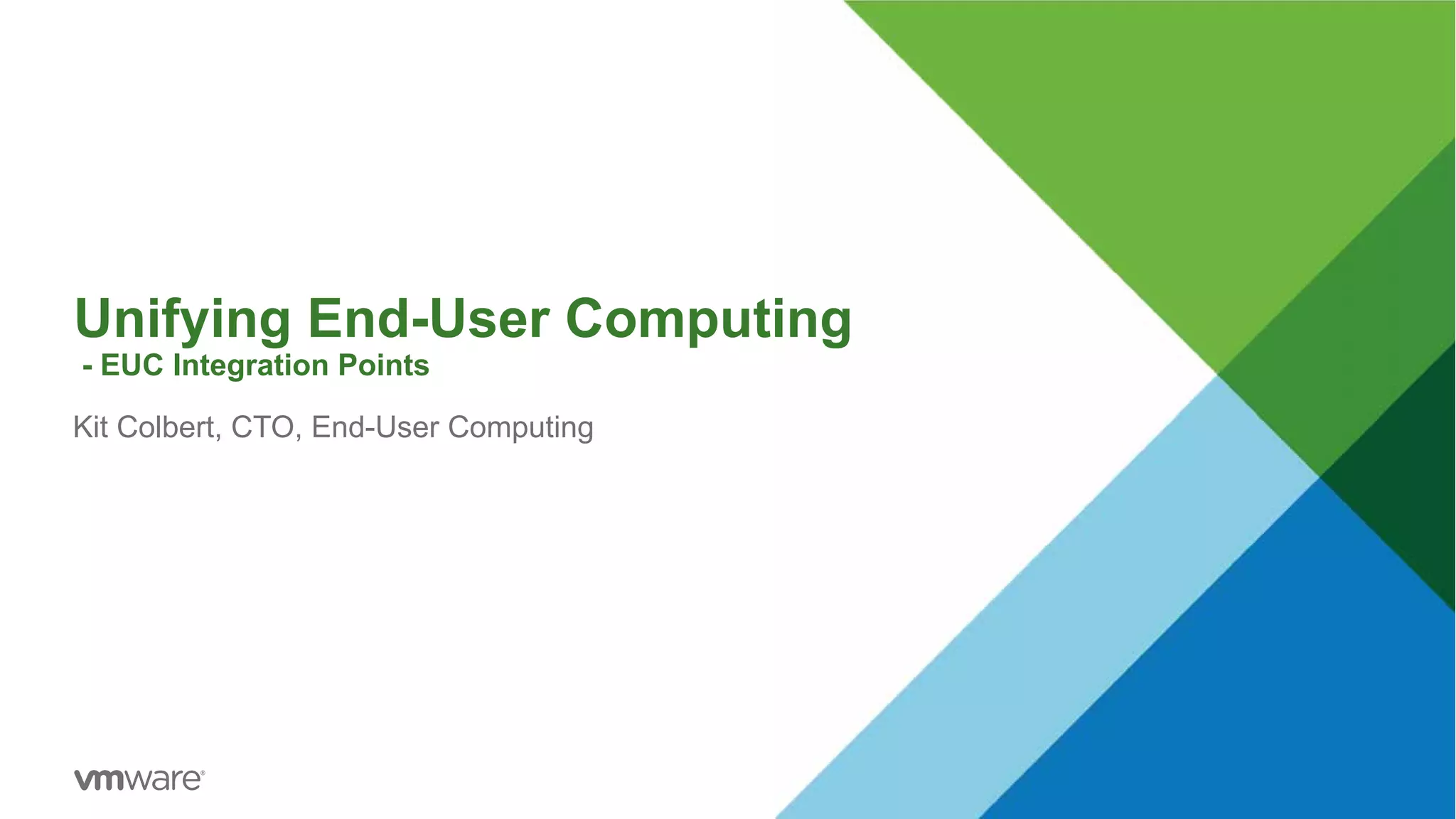 Unifying End-User Computing
- EUC Integration Points

Kit Colbert, CTO, End-User Computing

vmware®